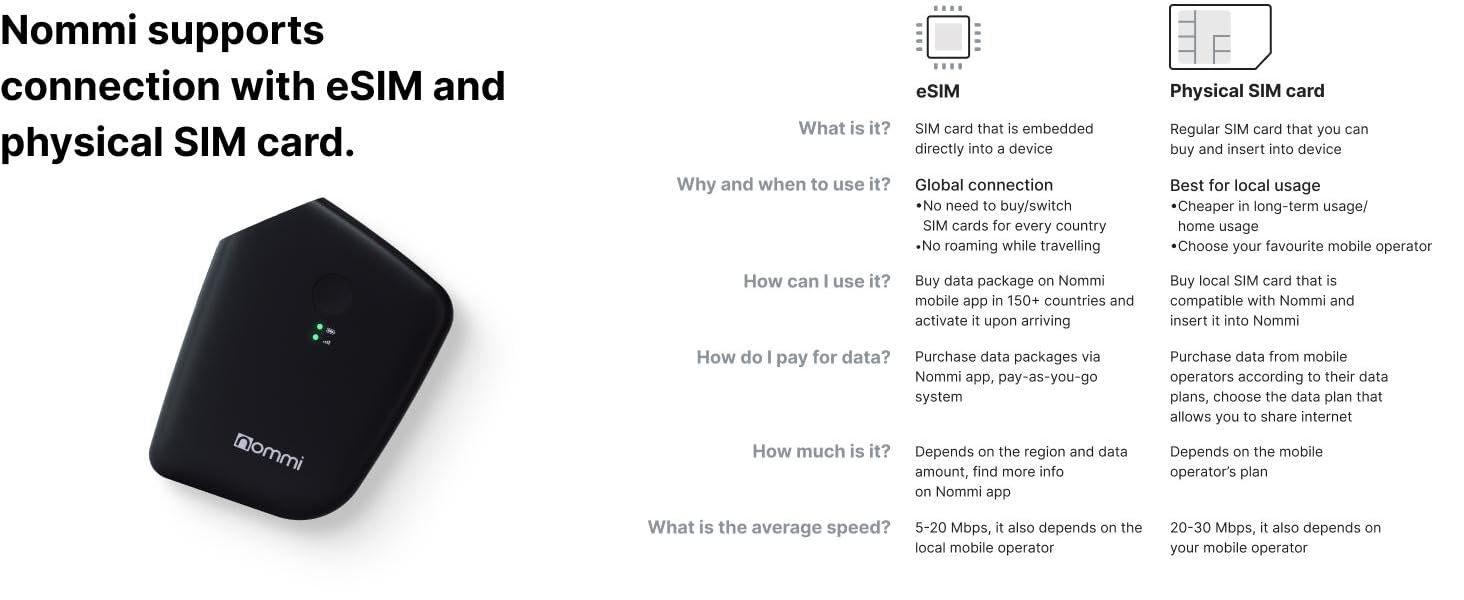 Nommi supports connection with eSIM and physical SIM card.

nommi

| | eSIM | Physical SIM card |
|---|---|---|
| What is it? | SIM card that is embedded directly into a device | Regular SIM card that you can buy and insert into device |
| Why and when to use it? | Global connection •No need to buy/switch SIM cards for every country •No roaming while travelling | Best for local usage •Cheaper in long-term usage/ home usage •Choose your favourite mobile operator |
| How can I use it? | Buy data package on Nommi mobile app in 150+ countries and activate it upon arriving | Buy local SIM card that is compatible with Nommi and insert it into Nommi |
| How do I pay for data? | Purchase data packages via Nommi app, pay-as-you-go system | Purchase data from mobile operators according to their data plans, choose the data plan that allows you to share internet |
| How much is it? | Depends on the region and data amount, find more info on Nommi app | Depends on the mobile operator's plan |
| What is the average speed? | 5-20 Mbps, it also depends on the local mobile operator | 20-30 Mbps, it also depends on your mobile operator |